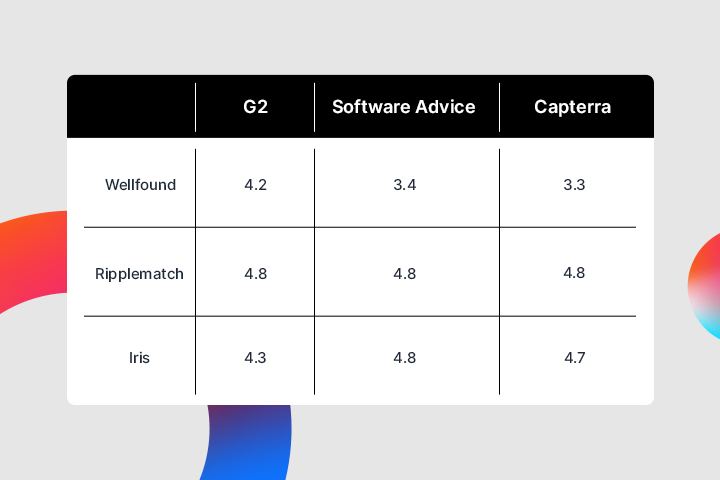 | | G2 | Software Advice | Capterra |
|---|---|---|---|
| Wellfound | 4.2 | 3.4 | 3.3 |
| Ripplematch | 4.8 | 4.8 | 4.8 |
| Iris | 4.3 | 4.8 | 4.7 |